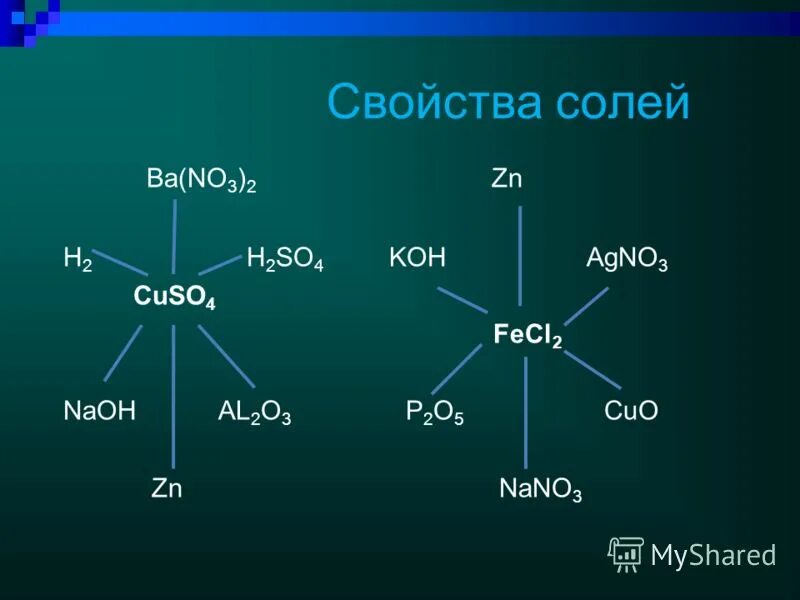 Свойства солей

$Ba(NO_3)_2$

$H_2$ $H_2SO_4$

$CuSO_4$

$NaOH$ $AL_2O_3$

$Zn$

$Zn$

$KOH$ $AgNO_3$

$FeCl_2$

$P_2O_5$ $CuO$

$NaNO_3$

MyShared